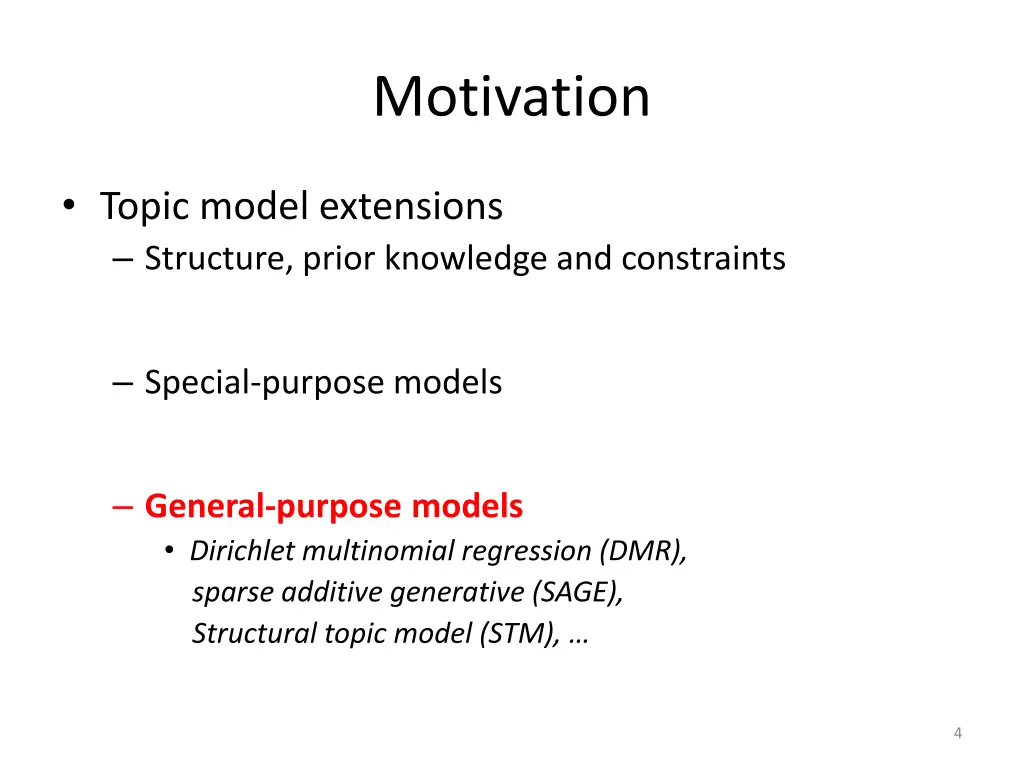 Motivation

• Topic model extensions
– Structure, prior knowledge and constraints

– Special-purpose models

– General-purpose models
• Dirichlet multinomial regression (DMR), sparse additive generative (SAGE), Structural topic model (STM), …

4